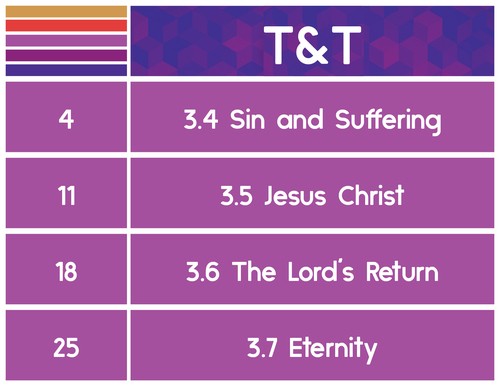 | | T&T |
|---|---|
| 4 | 3.4 Sin and Suffering |
| 11 | 3.5 Jesus Christ |
| 18 | 3.6 The Lord's Return |
| 25 | 3.7 Eternity |